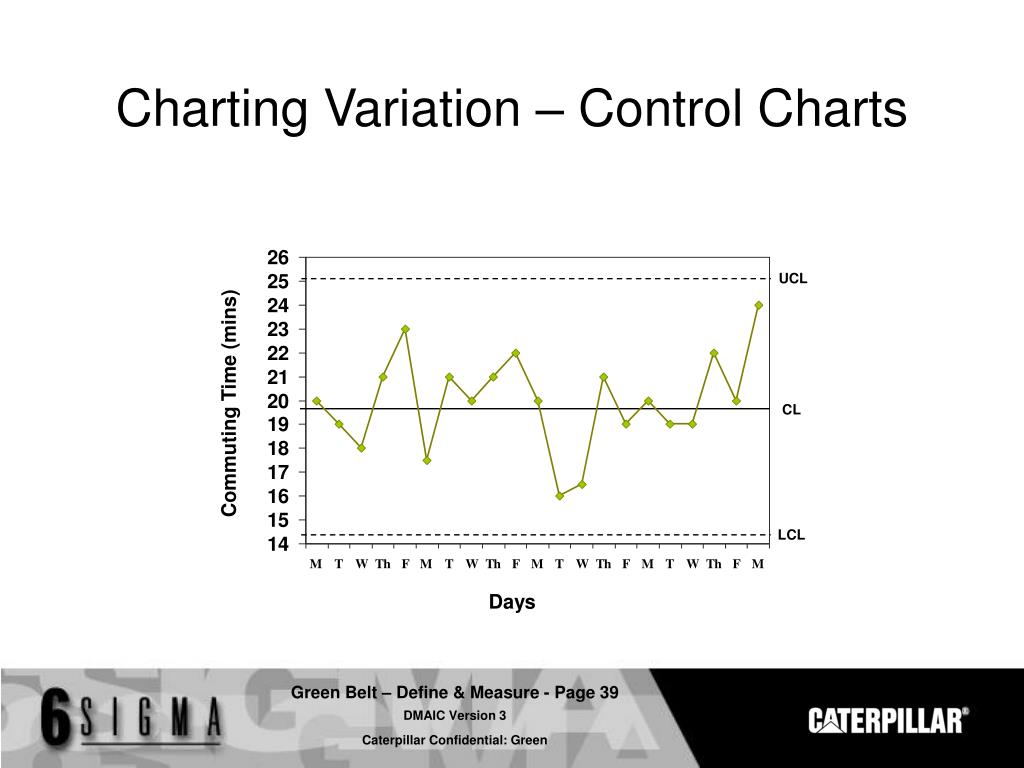 Charting Variation – Control Charts

Commuting Time (mins)

26
25
24
23
22
21
20
19
18
17
16
15
14

UCL
CL
LCL

M T W Th F M T W Th F M T W Th F M T W Th F M

Days

6 SIGMA

Green Belt – Define & Measure - Page 39
DMAIC Version 3
Caterpillar Confidential: Green

CATERPILLAR®